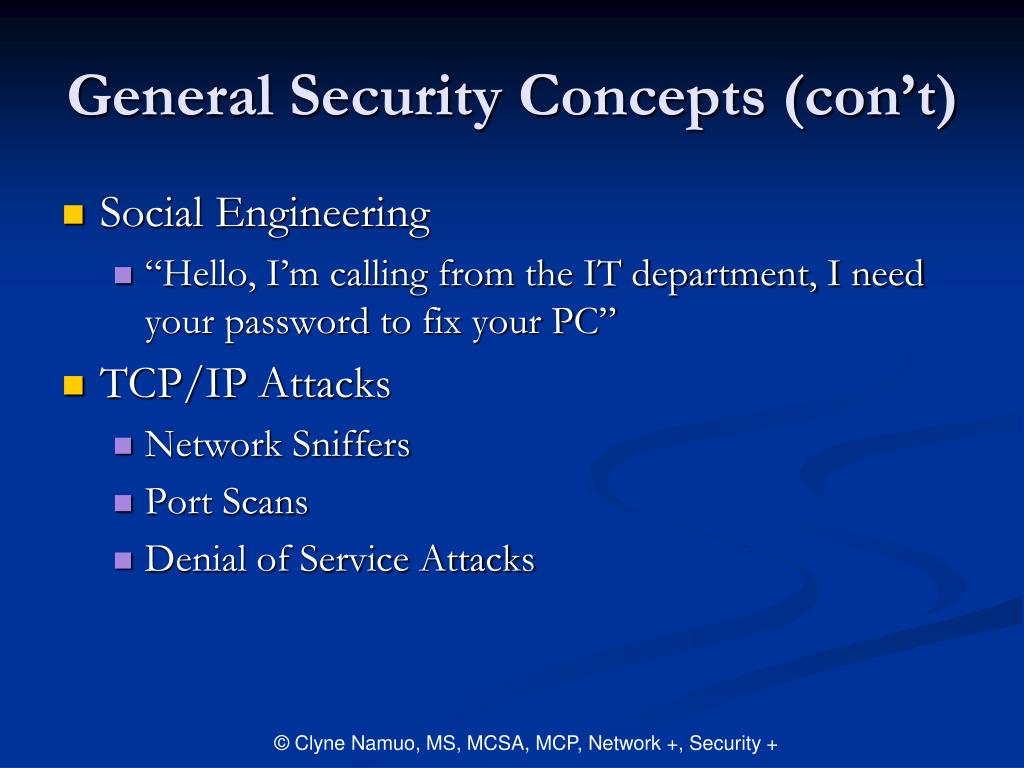 General Security Concepts (con’t)

Social Engineering

“Hello, I’m calling from the IT department, I need your password to fix your PC”

TCP/IP Attacks

Network Sniffers

Port Scans

Denial of Service Attacks

© Clyne Namuo, MS, MCSA, MCP, Network +, Security +